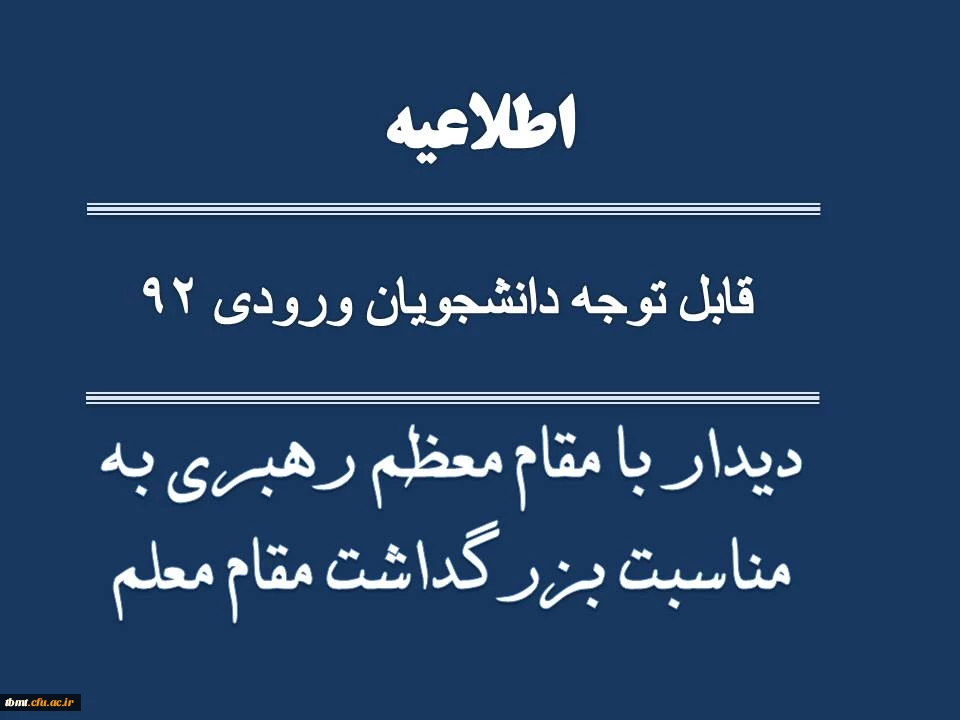 اطلاعیه

قابل توجه دانشجویان ورودی ۹۲

دیدار با مقام معظم رهبری به مناسبت بزرگداشت مقام معلم

tbmt.cfu.ac.ir